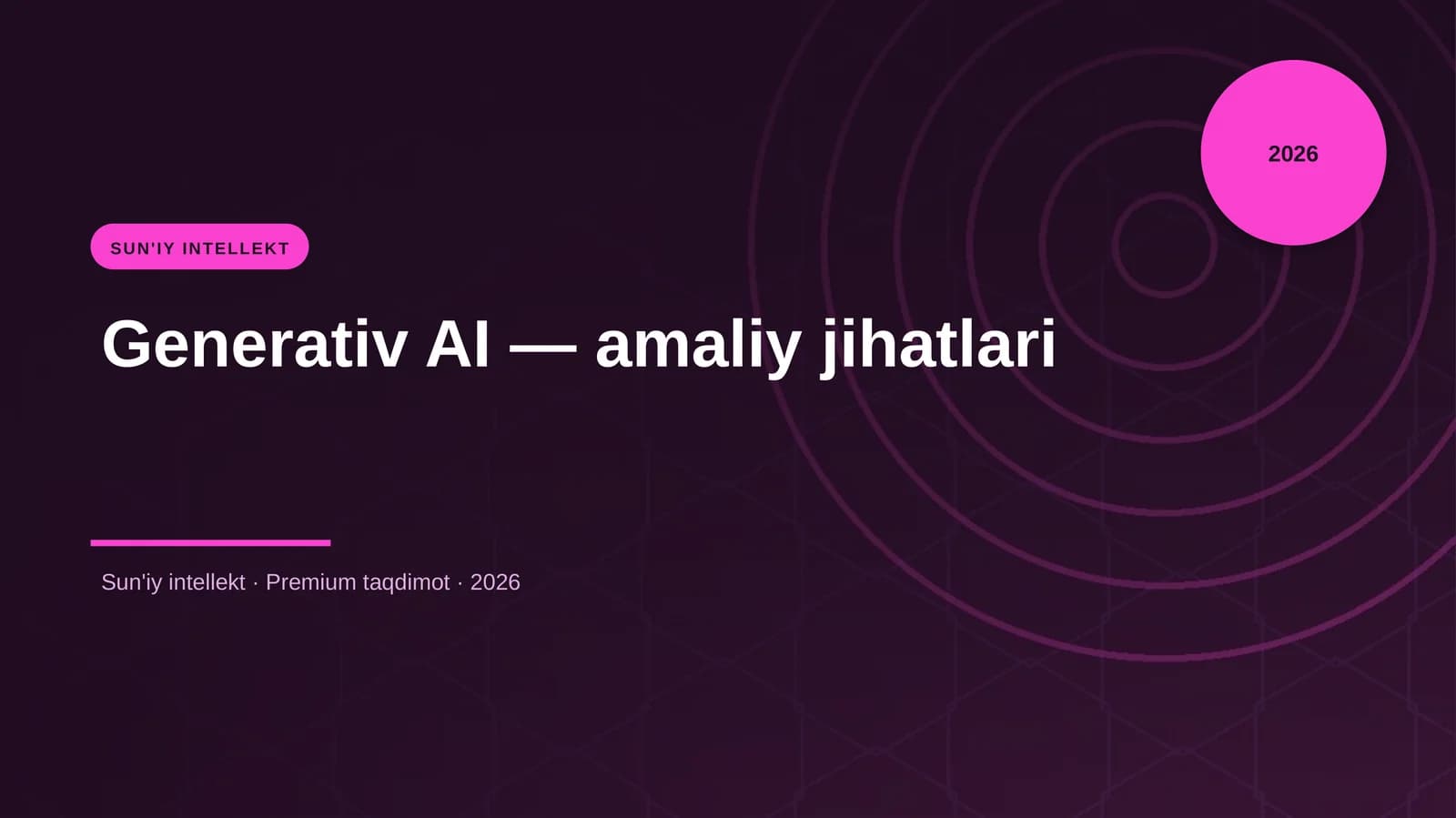 2026

SUN'IY INTELLEKT

Generativ AI — amaliy jihatlari

Sun'iy intellekt · Premium taqdimot · 2026